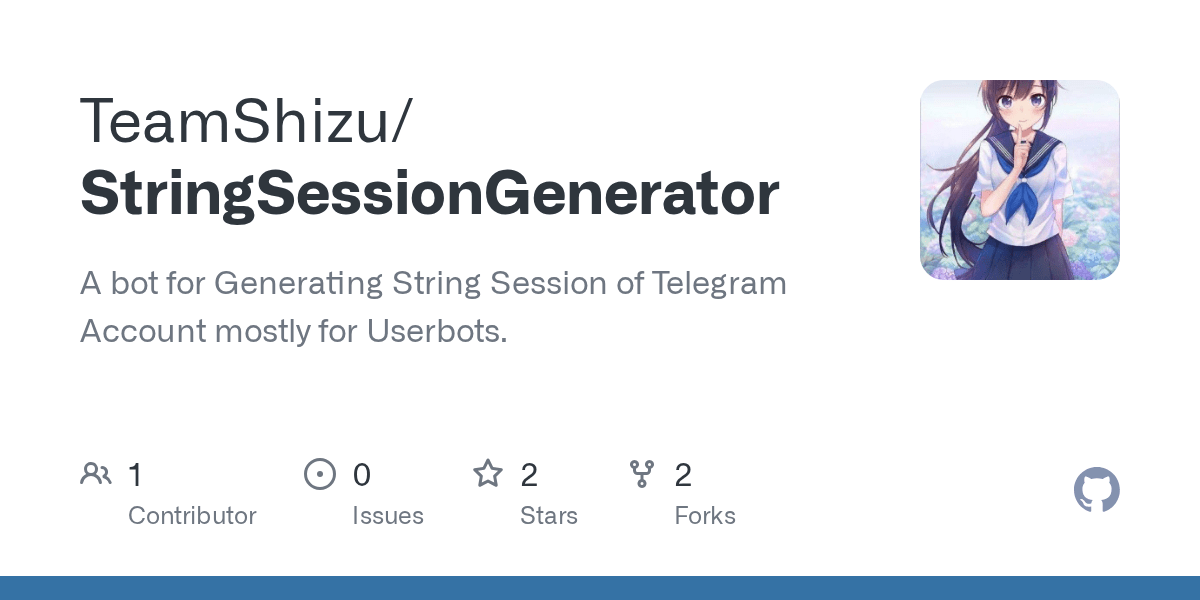 TeamShizu/
StringSessionGenerator

A bot for Generating String Session of Telegram Account mostly for Userbots.

1
Contributor

0
Issues

2
Stars

2
Forks